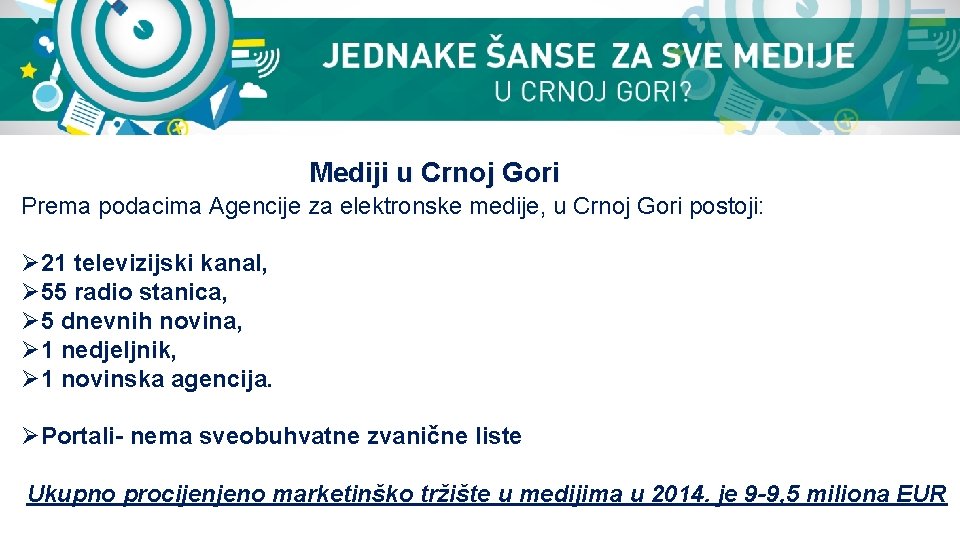 JEDNAKE ŠANSE ZA SVE MEDIJE
U CRNOJ GORI?

Mediji u Crnoj Gori

Prema podacima Agencije za elektronske medije, u Crnoj Gori postoji:

➢21 televizijski kanal,
➢55 radio stanica,
➢5 dnevnih novina,
➢1 nedjeljnik,
➢1 novinska agencija.

➢Portali- nema sveobuhvatne zvanične liste

Ukupno procijenjeno marketinško tržište u medijima u 2014. je 9-9,5 miliona EUR